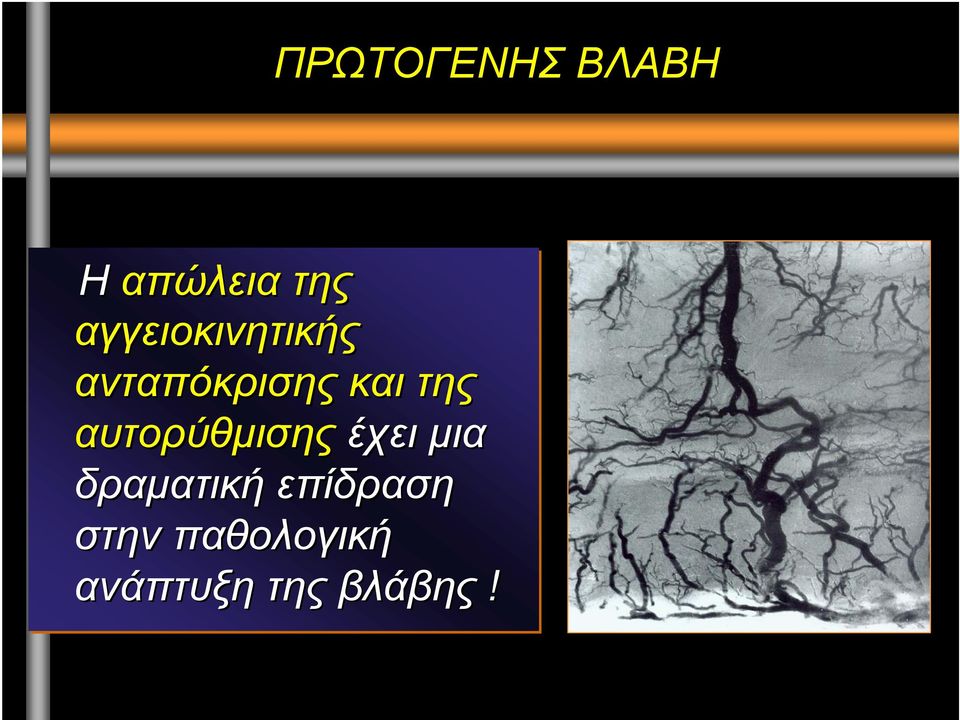 ΠΡΩΤΟΓΕΝΗΣ ΒΛΑΒΗ

Η απώλεια της αγγειοκινητικής ανταπόκρισης και της αυτορύθμισης έχει μια δραματική επίδραση στην παθολογική ανάπτυξη της βλάβης !